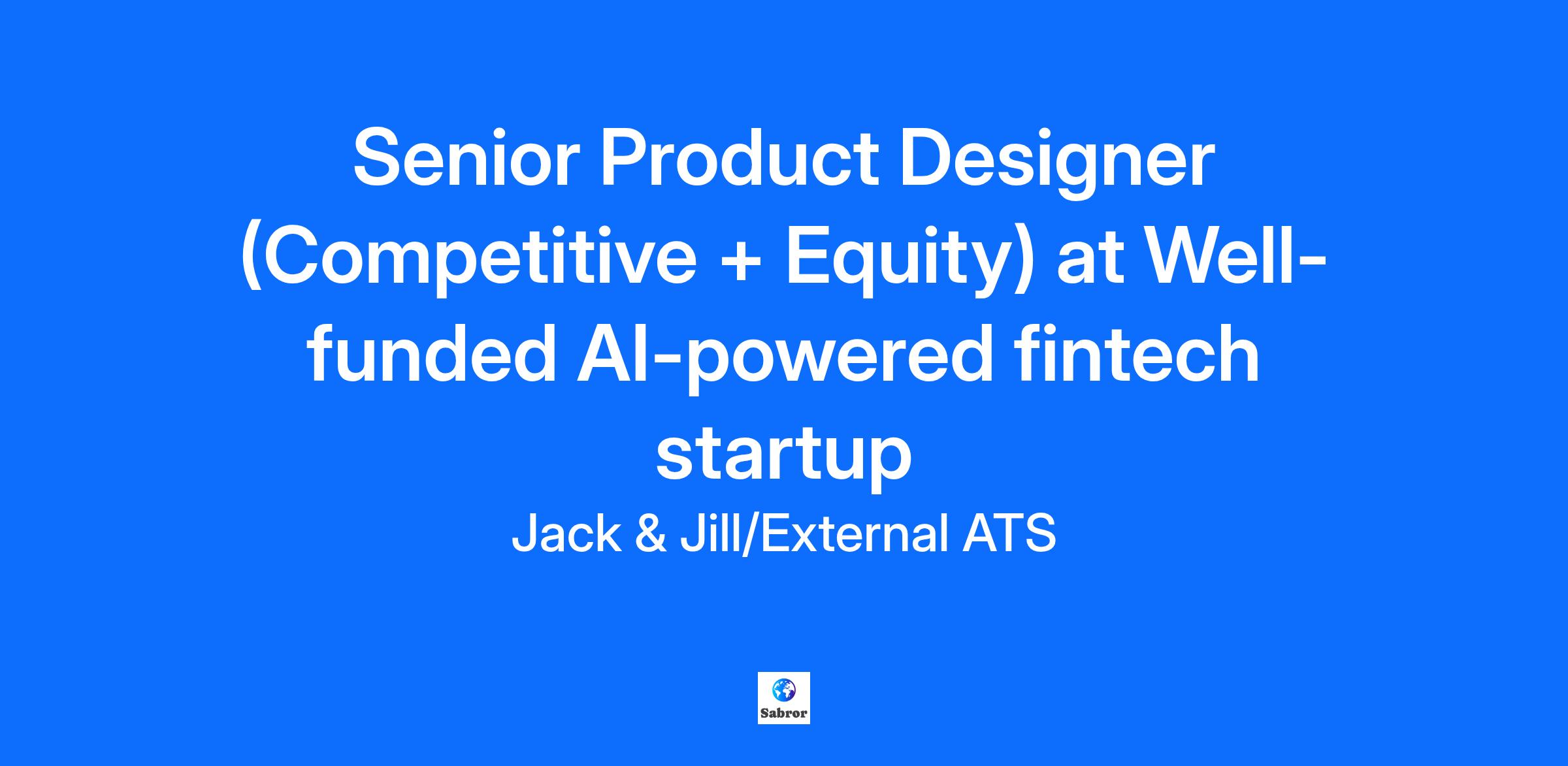 Senior Product Designer (Competitive + Equity) at Well-funded AI-powered fintech startup

Jack & Jill/External ATS

Sabror